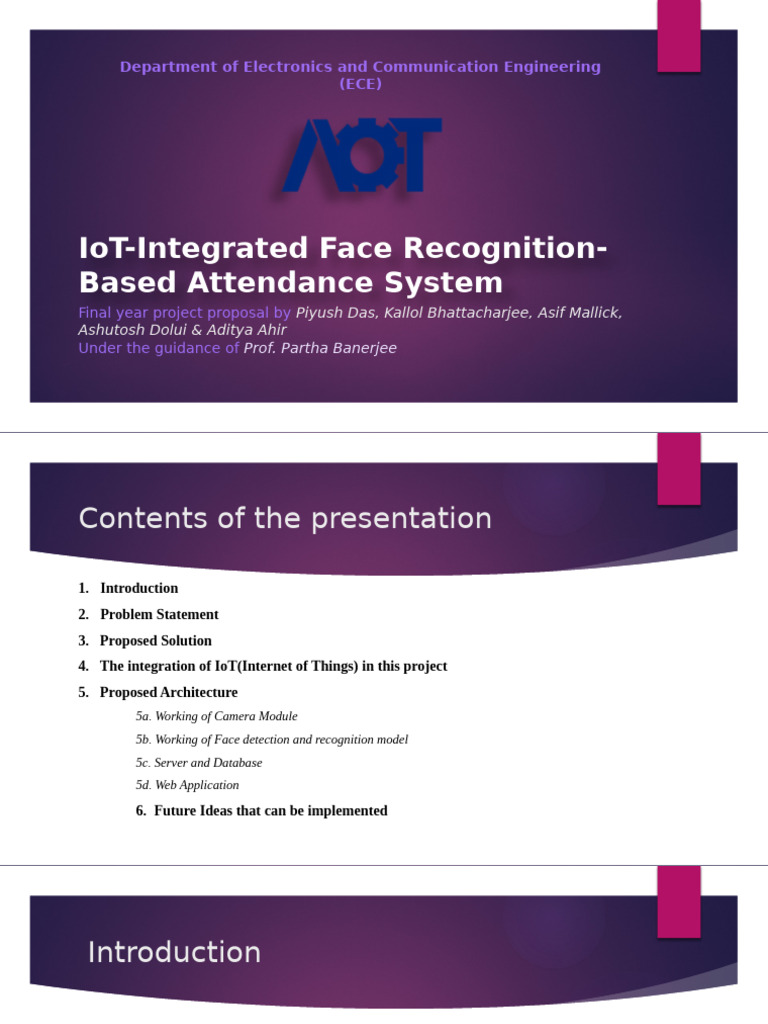 Department of Electronics and Communication Engineering (ECE)

AOT

IoT-Integrated Face Recognition-Based Attendance System

Final year project proposal by Piyush Das, Kallol Bhattacharjee, Asif Mallick, Ashutosh Dolui & Aditya Ahir
Under the guidance of Prof. Partha Banerjee

Contents of the presentation

1. Introduction
2. Problem Statement
3. Proposed Solution
4. The integration of IoT(Internet of Things) in this project
5. Proposed Architecture
5a. Working of Camera Module
5b. Working of Face detection and recognition model
5c. Server and Database
5d. Web Application
6. Future Ideas that can be implemented

Introduction